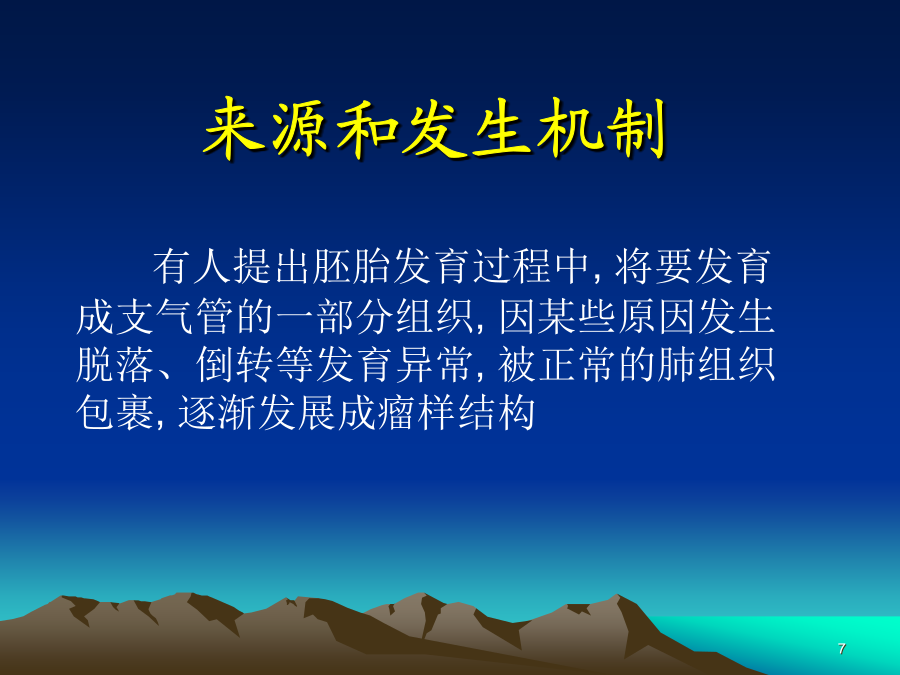 来源和发生机制

有人提出胚胎发育过程中, 将要发育成支气管的一部分组织, 因某些原因发生脱落、倒转等发育异常, 被正常的肺组织包裹, 逐渐发展成瘤样结构

7